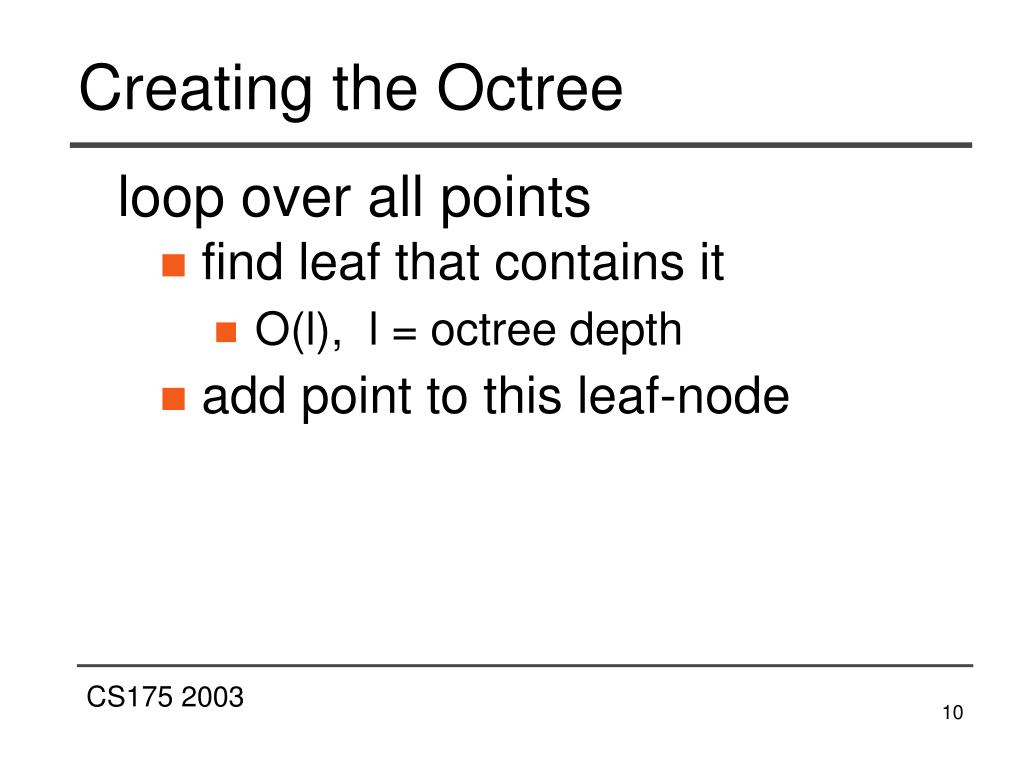 Creating the Octree

loop over all points

- find leaf that contains it
  - O(l), l = octree depth
- add point to this leaf-node

CS175 2003

10